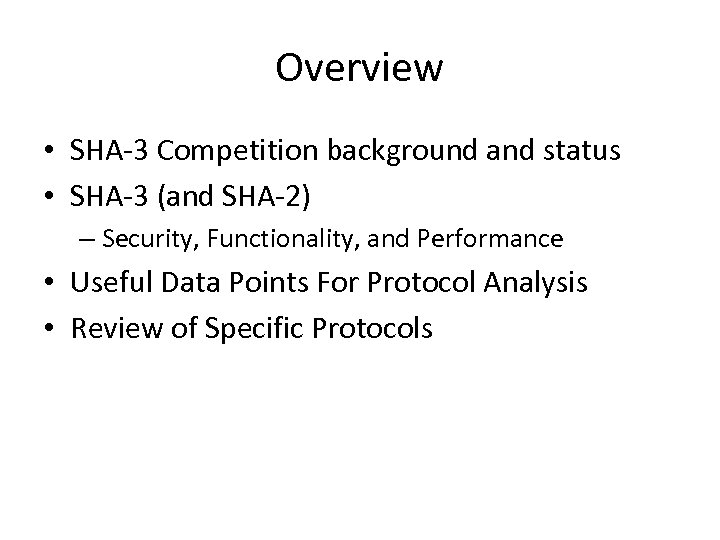 Overview

• SHA-3 Competition background and status
• SHA-3 (and SHA-2)
  – Security, Functionality, and Performance
• Useful Data Points For Protocol Analysis
• Review of Specific Protocols